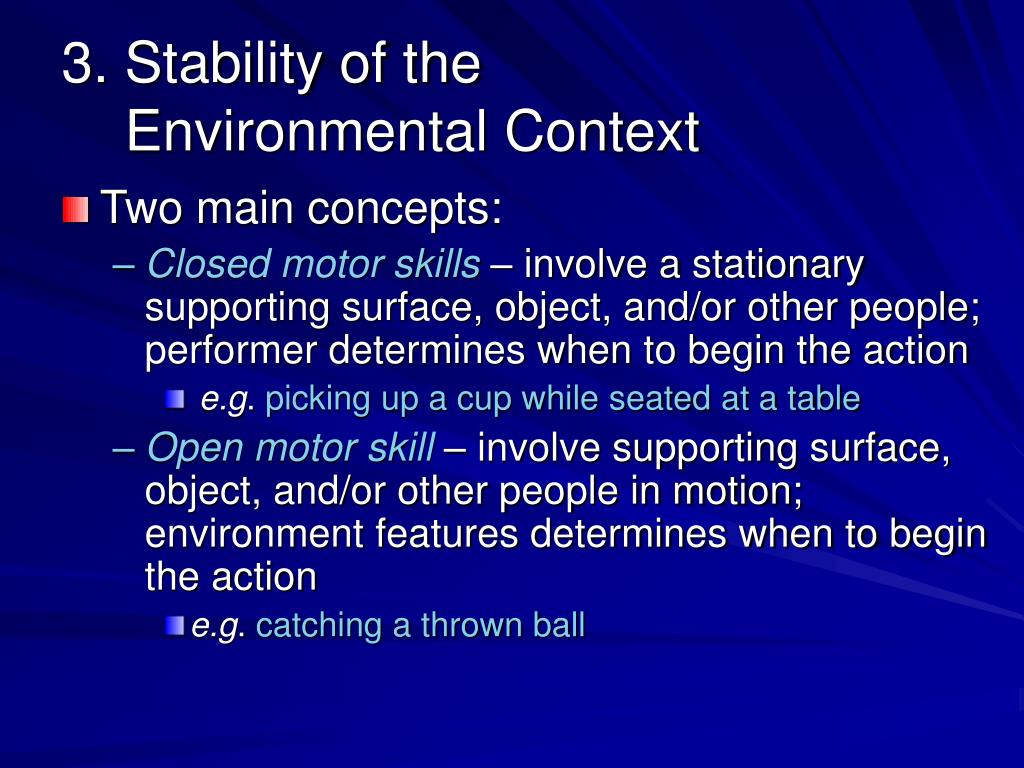 3. Stability of the Environmental Context

Two main concepts:

– Closed motor skills – involve a stationary supporting surface, object, and/or other people; performer determines when to begin the action

e.g. picking up a cup while seated at a table

– Open motor skill – involve supporting surface, object, and/or other people in motion; environment features determines when to begin the action

e.g. catching a thrown ball